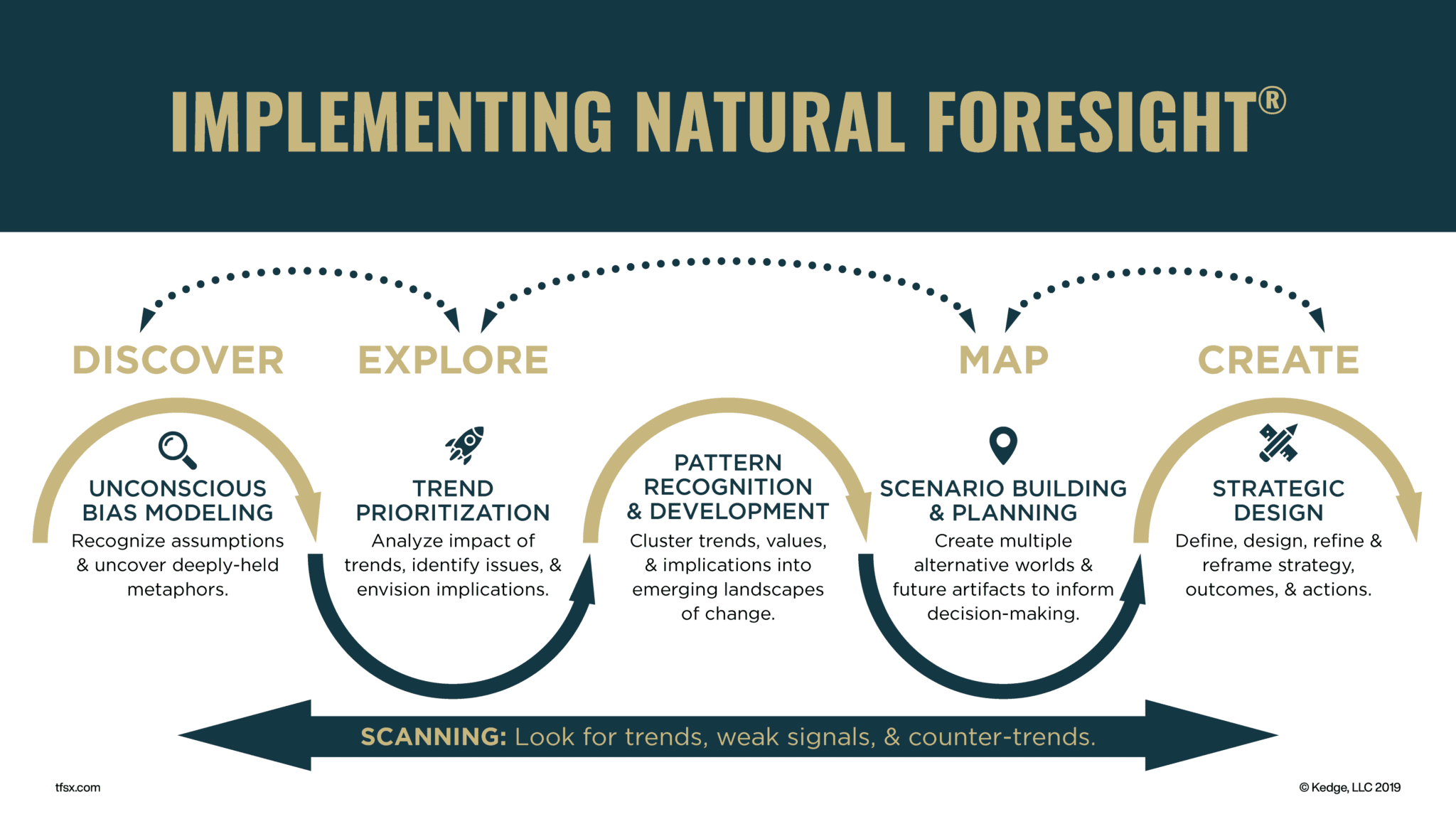 IMPLEMENTING NATURAL FORESIGHT®

DISCOVER

EXPLORE

MAP

CREATE

UNCONSCIOUS BIAS MODELING
Recognize assumptions & uncover deeply-held metaphors.

TREND PRIORITIZATION
Analyze impact of trends, identify issues, & envision implications.

PATTERN RECOGNITION & DEVELOPMENT
Cluster trends, values, & implications into emerging landscapes of change.

SCENARIO BUILDING & PLANNING
Create multiple alternative worlds & future artifacts to inform decision-making.

STRATEGIC DESIGN
Define, design, refine & reframe strategy, outcomes, & actions.

SCANNING: Look for trends, weak signals, & counter-trends.

tfsx.com

© Kedge, LLC 2019